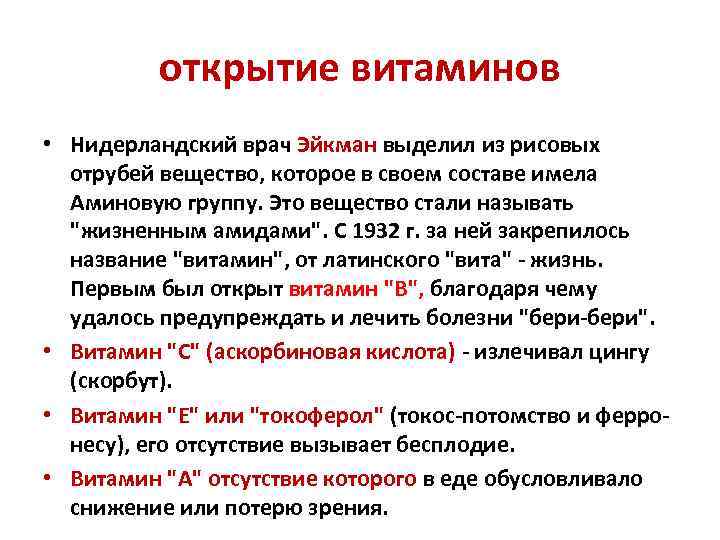 открытие витаминов

• Нидерландский врач Эйкман выделил из рисовых отрубей вещество, которое в своем составе имела Аминовую группу. Это вещество стали называть "жизненным амидами". С 1932 г. за ней закрепилось название "витамин", от латинского "вита" - жизнь. Первым был открыт витамин "В", благодаря чему удалось предупреждать и лечить болезни "бери-бери".

• Витамин "С" (аскорбиновая кислота) - излечивал цингу (скорбут).

• Витамин "Е" или "токоферол" (токос-потомство и ферро-несу), его отсутствие вызывает бесплодие.

• Витамин "А" отсутствие которого в еде обусловливало снижение или потерю зрения.